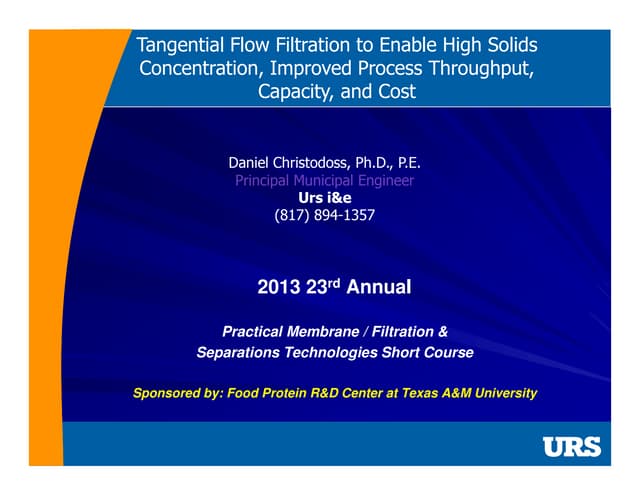 Tangential Flow Filtration to Enable High Solids Concentration, Improved Process Throughput, Capacity, and Cost

Daniel Christodoss, Ph.D., P.E.
Principal Municipal Engineer
Urs i&e
(817) 894-1357

2013 23$^{rd}$ Annual

Practical Membrane / Filtration & Separations Technologies Short Course

Sponsored by: Food Protein R&D Center at Texas A&M University

URS